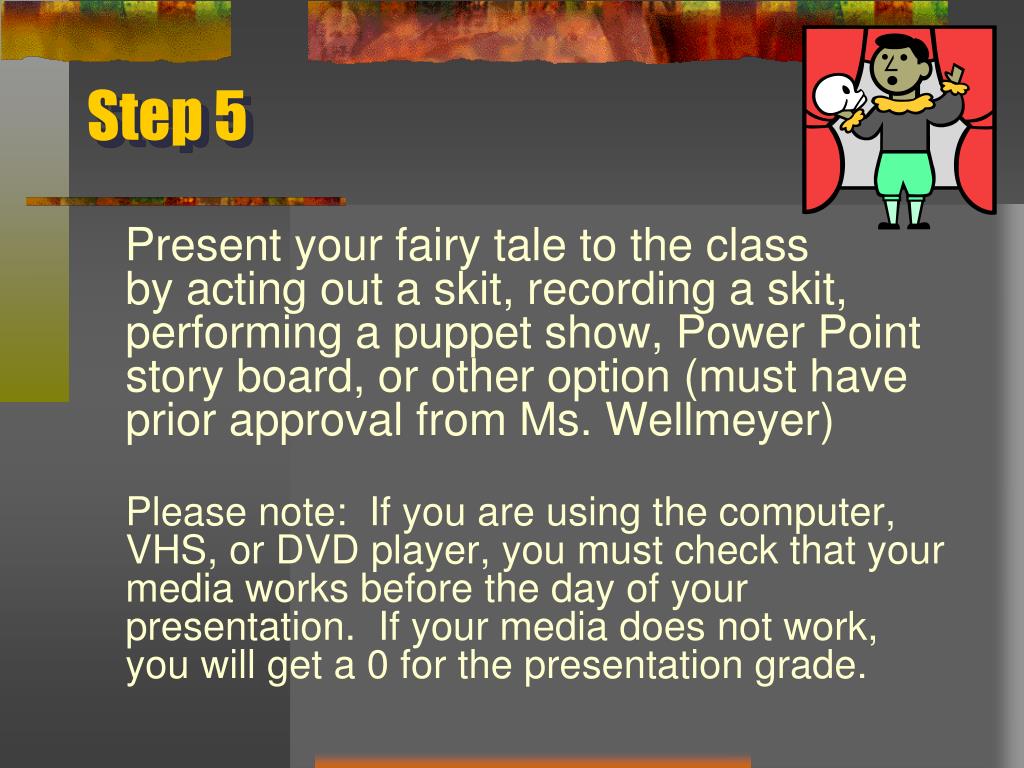 Step 5

Present your fairy tale to the class by acting out a skit, recording a skit, performing a puppet show, Power Point story board, or other option (must have prior approval from Ms. Wellmeyer)

Please note:  If you are using the computer, VHS, or DVD player, you must check that your media works before the day of your presentation.  If your media does not work, you will get a 0 for the presentation grade.